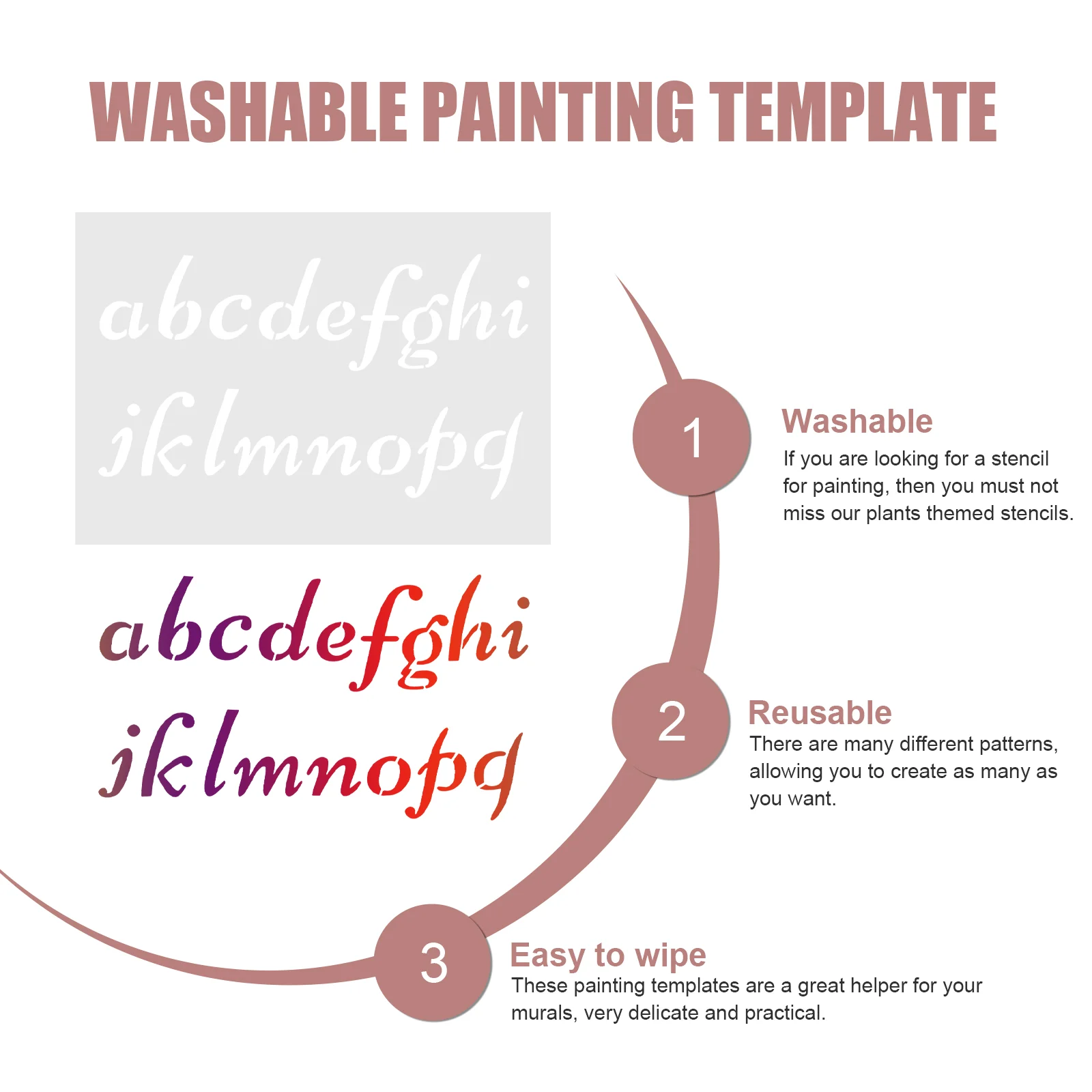 WASHABLE PAINTING TEMPLATE

abcdefghi
jklmnopq

abcdefghi
jklmnopq

1
Washable
If you are looking for a stencil for painting, then you must not miss our plants themed stencils.

2
Reusable
There are many different patterns, allowing you to create as many as you want.

3
Easy to wipe
These painting templates are a great helper for your murals, very delicate and practical.